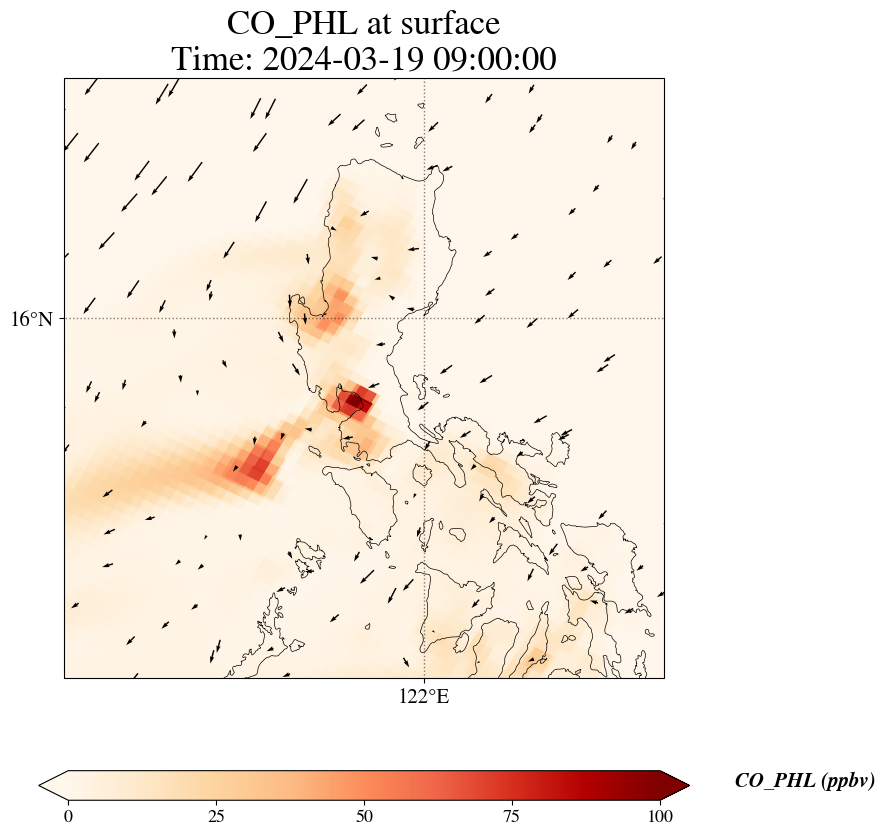 CO_PHL at surface
Time: 2024-03-19 09:00:00

16°N

122°E

0 25 50 75 100

CO_PHL (ppbv)